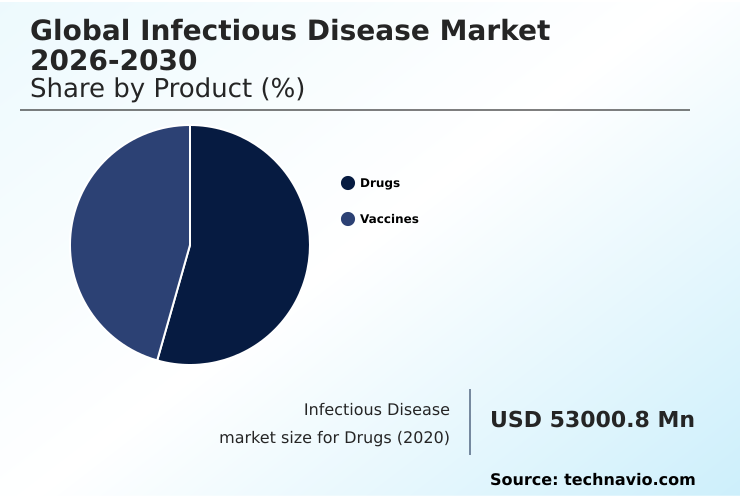 Global Infectious Disease Market 2026-2030
Share by Product (%)

Drugs
Vaccines

Infectious Disease market size for Drugs (2020)

USD 53000.8 Mn

Source: technavio.com